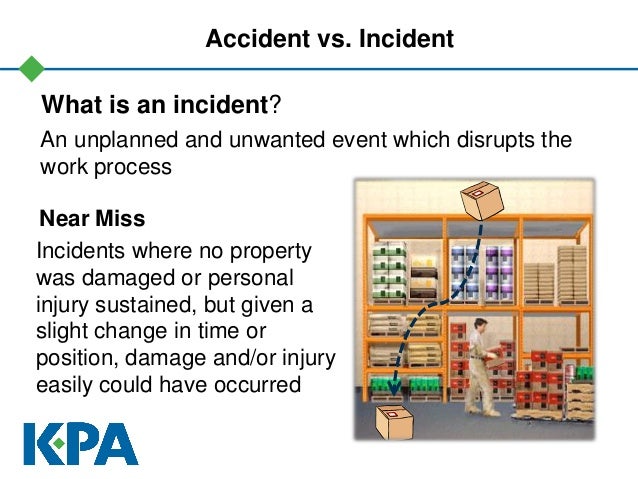 Accident vs. Incident

What is an incident?

An unplanned and unwanted event which disrupts the work process

Near Miss

Incidents where no property was damaged or personal injury sustained, but given a slight change in time or position, damage and/or injury easily could have occurred

KPA